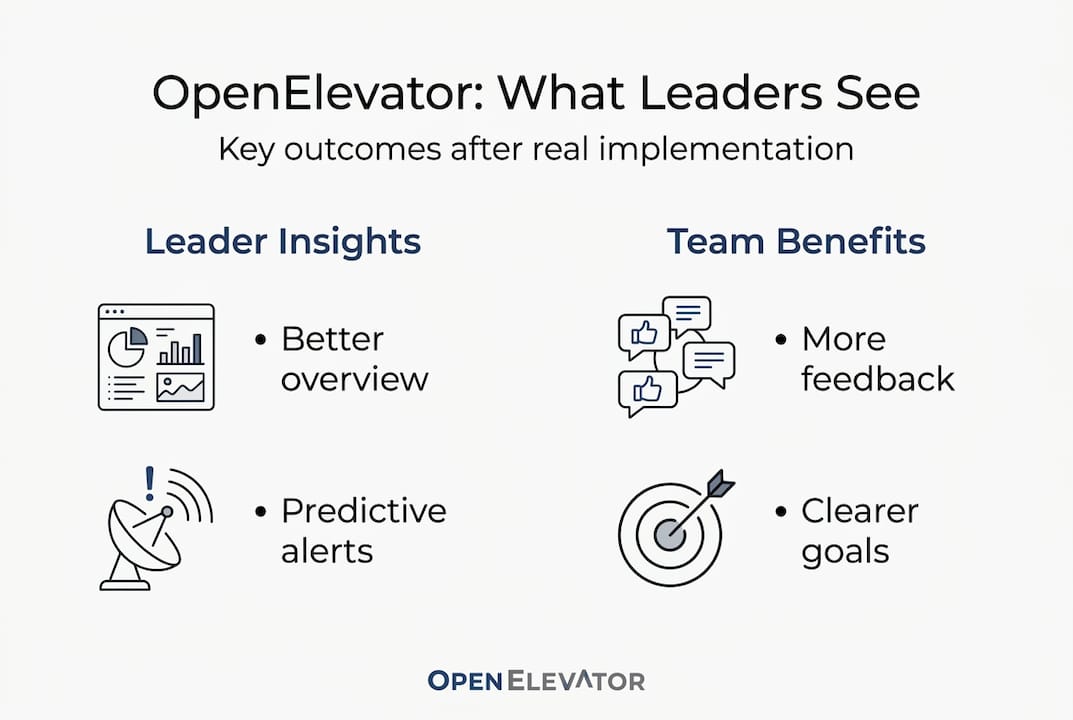 OpenElevator: What Leaders See

Key outcomes after real implementation

Leader Insights

• Better overview

• Predictive alerts

Team Benefits

• More feedback

• Clearer goals

OPENELEVATOR